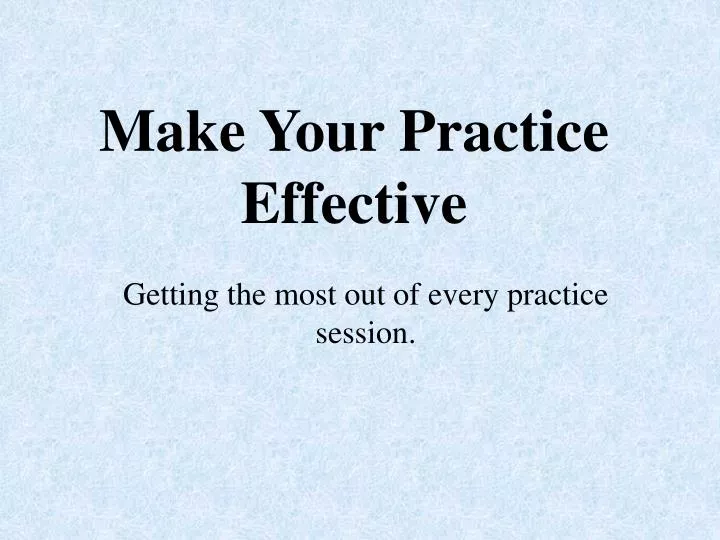 Make Your Practice Effective

Getting the most out of every practice session.